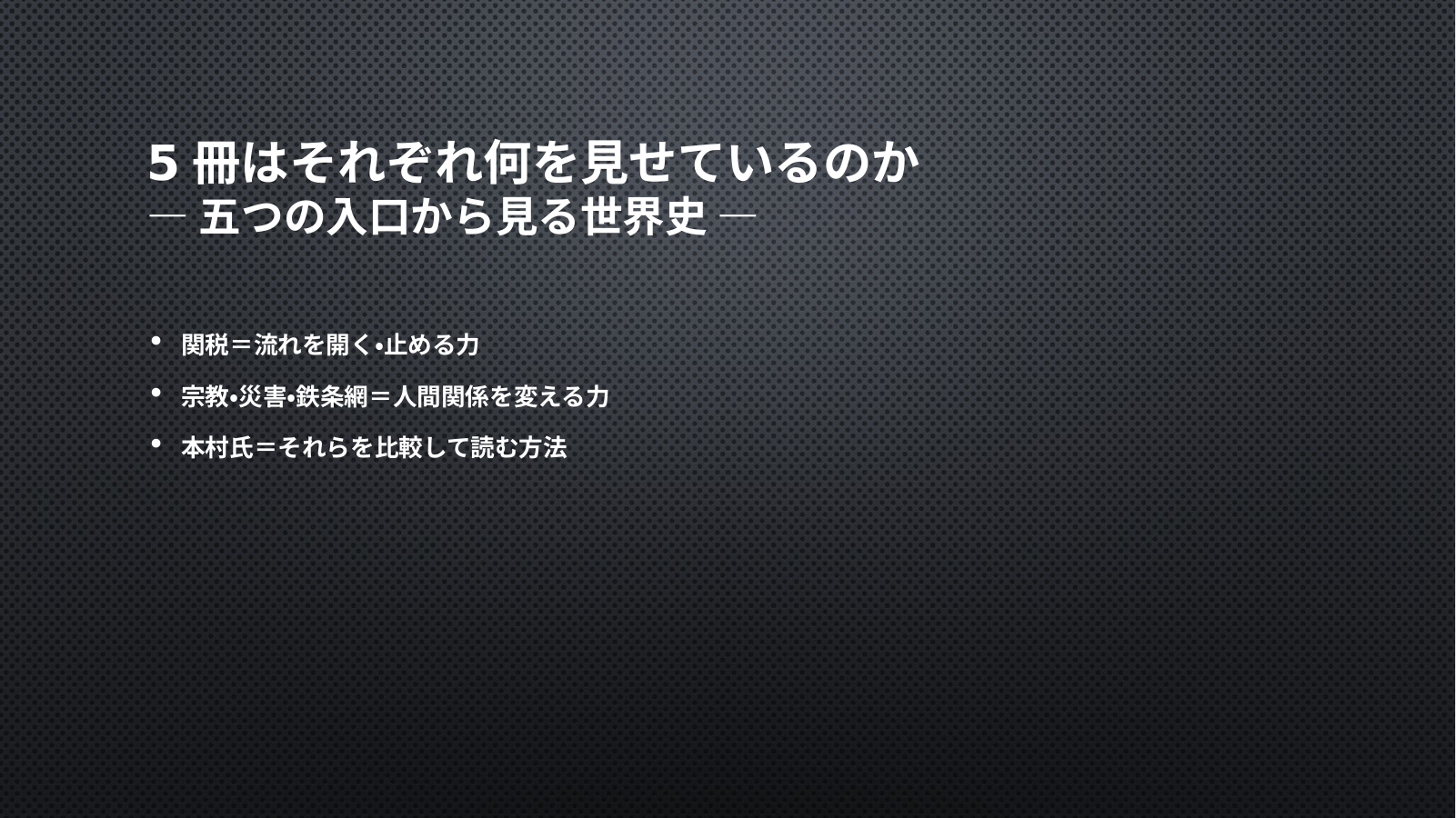 5冊はそれぞれ何を見せているのか
― 五つの入口から見る世界史 ―

• 関税＝流れを開く•止める力
• 宗教•災害•鉄条網＝人間関係を変える力
• 本村氏＝それらを比較して読む方法